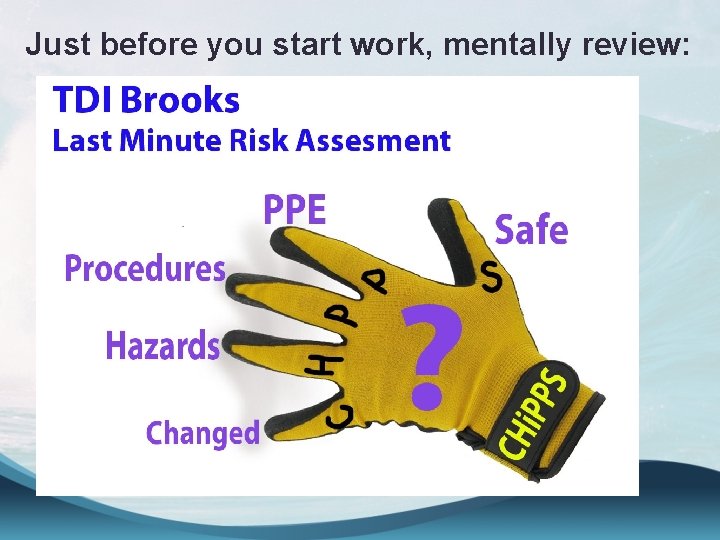 Just before you start work, mentally review:

TDI Brooks
Last Minute Risk Assesment

PPE
Safe
Procedures
Hazards
Changed

C H P P S

?

CHiPPS